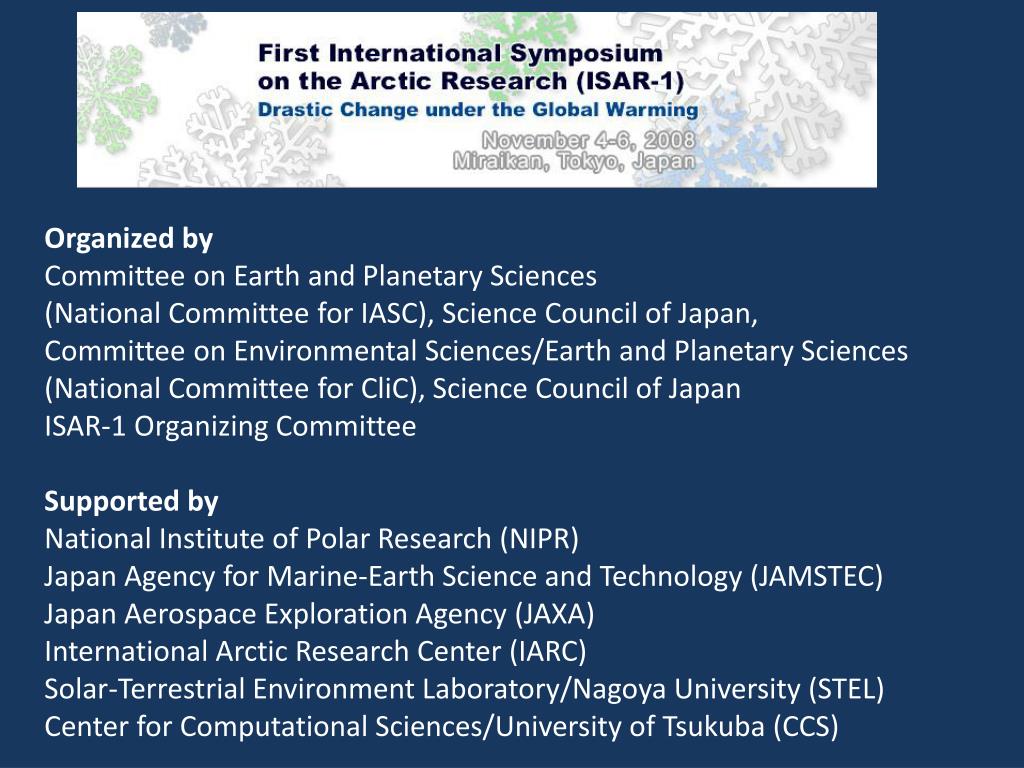 First International Symposium on the Arctic Research (ISAR-1)
Drastic Change under the Global Warming
November 4-6, 2008
Miraikan, Tokyo, Japan

Organized by
Committee on Earth and Planetary Sciences
(National Committee for IASC), Science Council of Japan,
Committee on Environmental Sciences/Earth and Planetary Sciences
(National Committee for CliC), Science Council of Japan
ISAR-1 Organizing Committee

Supported by
National Institute of Polar Research (NIPR)
Japan Agency for Marine-Earth Science and Technology (JAMSTEC)
Japan Aerospace Exploration Agency (JAXA)
International Arctic Research Center (IARC)
Solar-Terrestrial Environment Laboratory/Nagoya University (STEL)
Center for Computational Sciences/University of Tsukuba (CCS)